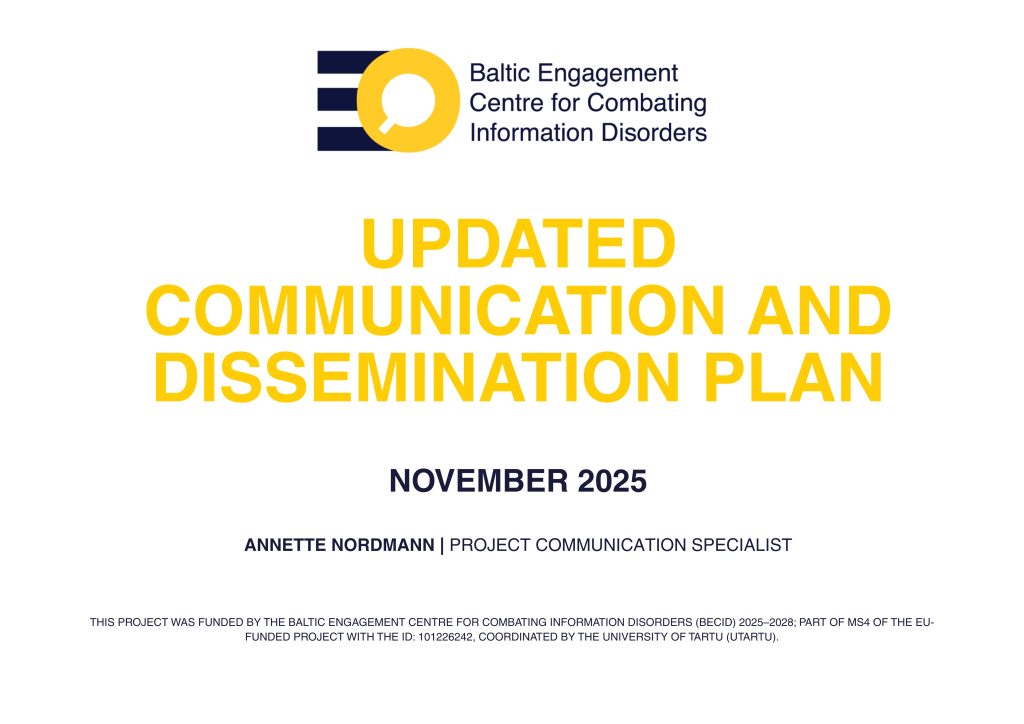 Baltic Engagement Centre for Combating Information Disorders

UPDATED COMMUNICATION AND DISSEMINATION PLAN

NOVEMBER 2025

ANNETTE NORDMANN | PROJECT COMMUNICATION SPECIALIST

THIS PROJECT WAS FUNDED BY THE BALTIC ENGAGEMENT CENTRE FOR COMBATING INFORMATION DISORDERS (BECID) 2025–2028; PART OF MS4 OF THE EU-FUNDED PROJECT WITH THE ID: 101226242, COORDINATED BY THE UNIVERSITY OF TARTU (UTARTU).